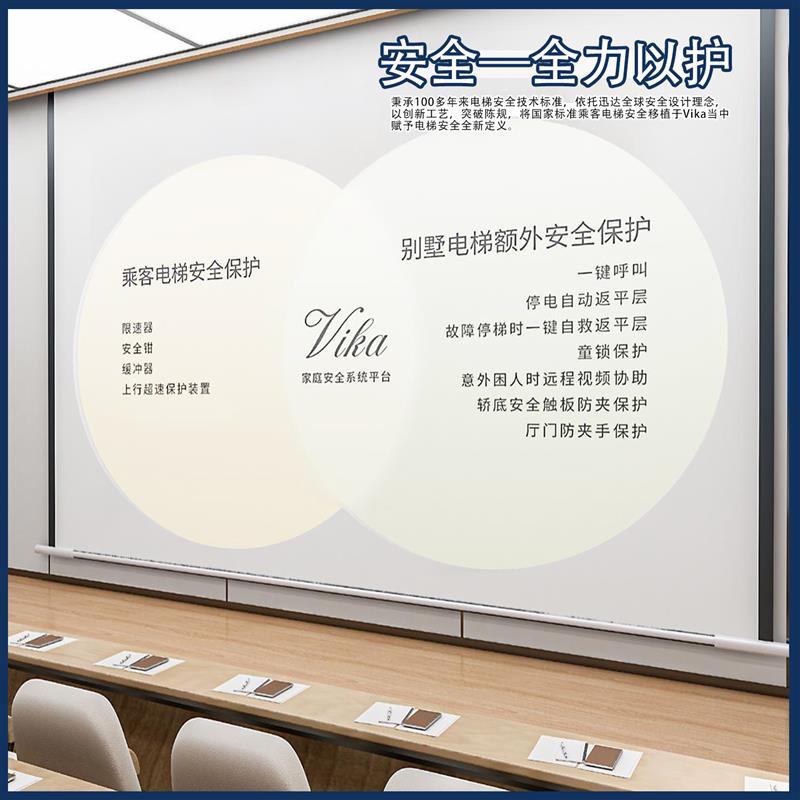 安全—全力以护

秉承100多年来电梯安全技术标准，依托迅达全球安全设计理念，以创新工艺，突破陈规，将国家标准乘客电梯安全移植于Vika当中赋予电梯安全全新定义。

乘客电梯安全保护

限速器
安全钳
缓冲器
上行超速保护装置

Vika
家庭安全系统平台

别墅电梯额外安全保护

一键呼叫
停电自动返平层
故障停梯时一键自救返平层
童锁保护
意外困人时远程视频协助
轿底安全触板防夹保护
厅门防夹手保护